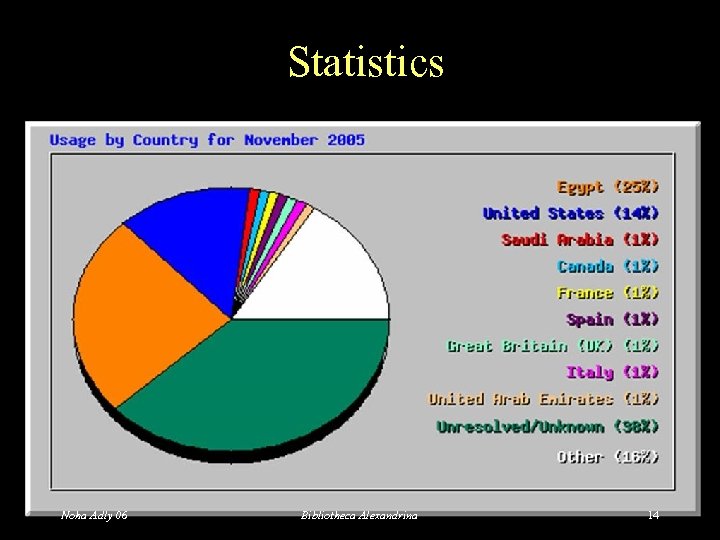 Statistics

Usage by Country for November 2005

Egypt (25%)
United States (14%)
Saudi Arabia (1%)
Canada (1%)
France (1%)
Spain (1%)
Great Britain (UK) (1%)
Italy (1%)
United Arab Emirates (1%)
Unresolved/Unknown (38%)
Other (16%)

Noha Adly 06

Bibliotheca Alexandrina

14